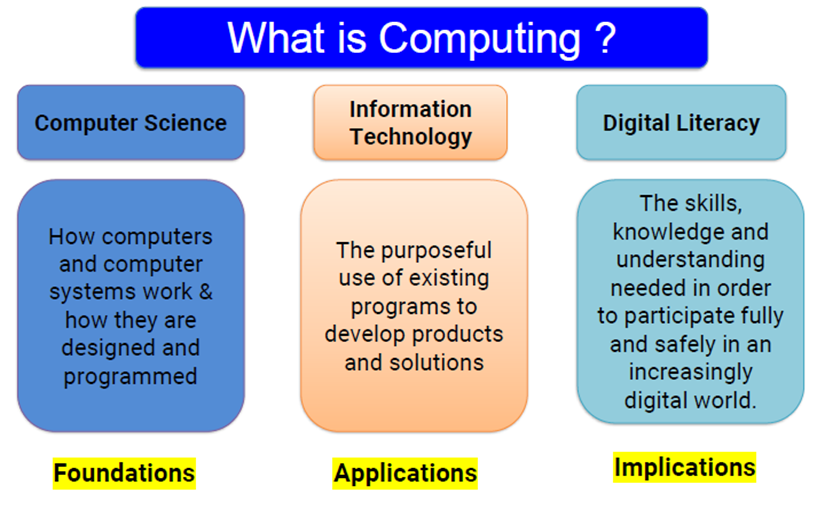 What is Computing ?

Computer Science

How computers and computer systems work & how they are designed and programmed

Foundations

Information Technology

The purposeful use of existing programs to develop products and solutions

Applications

Digital Literacy

The skills, knowledge and understanding needed in order to participate fully and safely in an increasingly digital world.

Implications